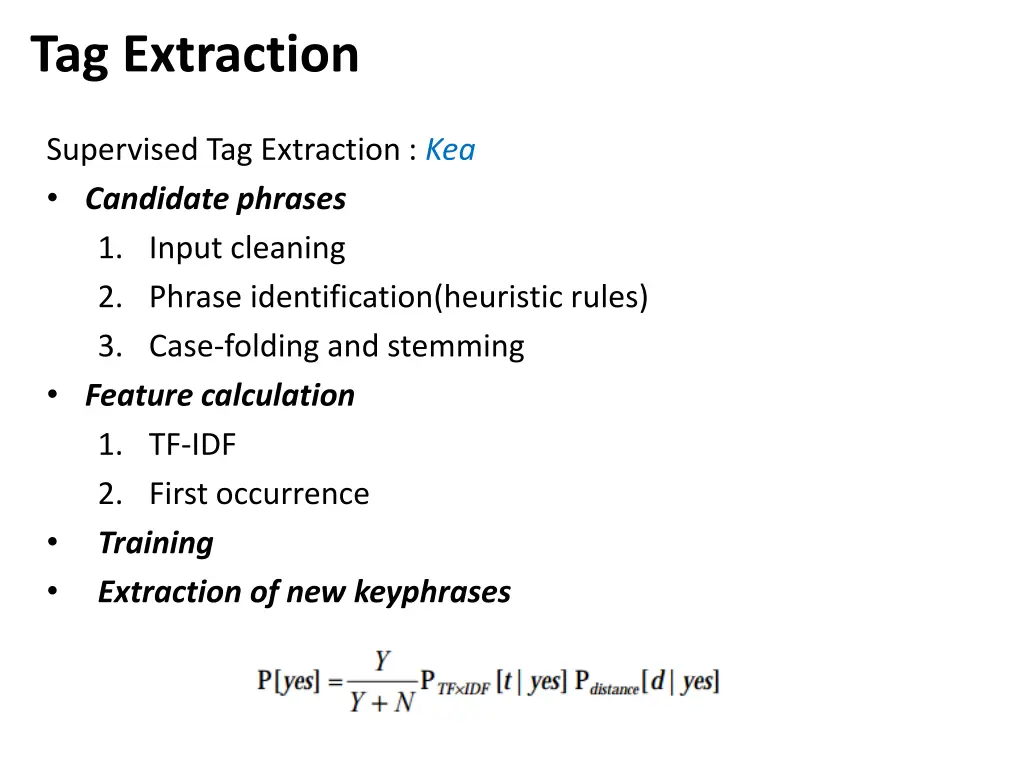 Tag Extraction

Supervised Tag Extraction : Kea

• Candidate phrases
1. Input cleaning
2. Phrase identification(heuristic rules)
3. Case-folding and stemming
• Feature calculation
1. TF-IDF
2. First occurrence
• Training
• Extraction of new keyphrases

$P[yes] = \frac{Y}{Y+N} P_{TF \times IDF}[t \mid yes] \, P_{distance}[d \mid yes]$